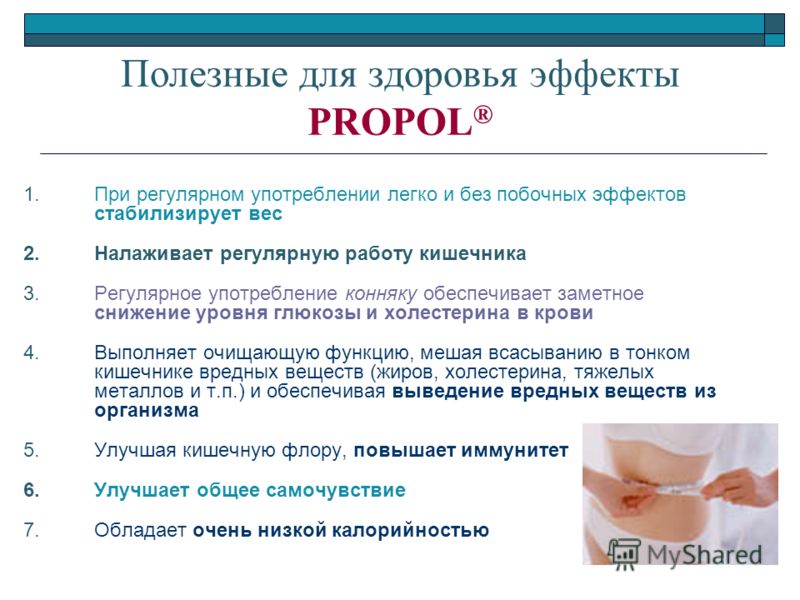 Полезные для здоровья эффекты PROPOL®

1. При регулярном употреблении легко и без побочных эффектов стабилизирует вес

2. Налаживает регулярную работу кишечника

3. Регулярное употребление конняку обеспечивает заметное снижение уровня глюкозы и холестерина в крови

4. Выполняет очищающую функцию, мешая всасыванию в тонком кишечнике вредных веществ (жиров, холестерина, тяжелых металлов и т.п.) и обеспечивая выведение вредных веществ из организма

5. Улучшая кишечную флору, повышает иммунитет

6. Улучшает общее самочувствие

7. Обладает очень низкой калорийностью

MyShared